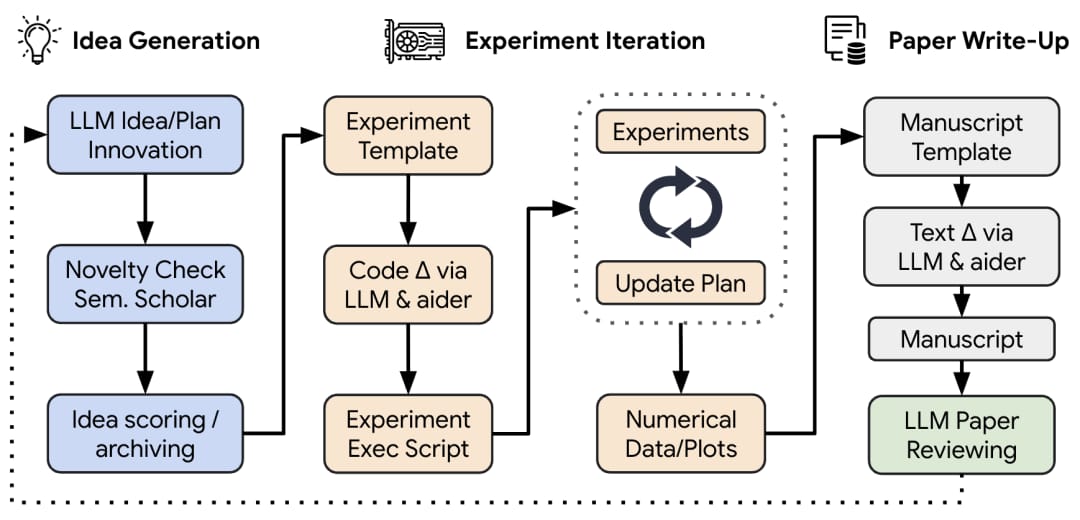 Idea Generation

Experiment Iteration

Paper Write-Up

LLM Idea/Plan Innovation

Novelty Check Sem. Scholar

Idea scoring / archiving

Experiment Template

Code Δ via LLM & aider

Experiment Exec Script

Experiments

Update Plan

Numerical Data/Plots

Manuscript Template

Text Δ via LLM & aider

Manuscript

LLM Paper Reviewing